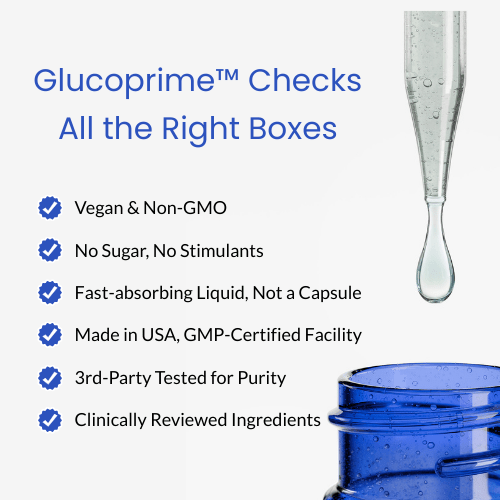 Glucoprime™ Checks All the Right Boxes

Vegan & Non-GMO

No Sugar, No Stimulants

Fast-absorbing Liquid, Not a Capsule

Made in USA, GMP-Certified Facility

3rd-Party Tested for Purity

Clinically Reviewed Ingredients